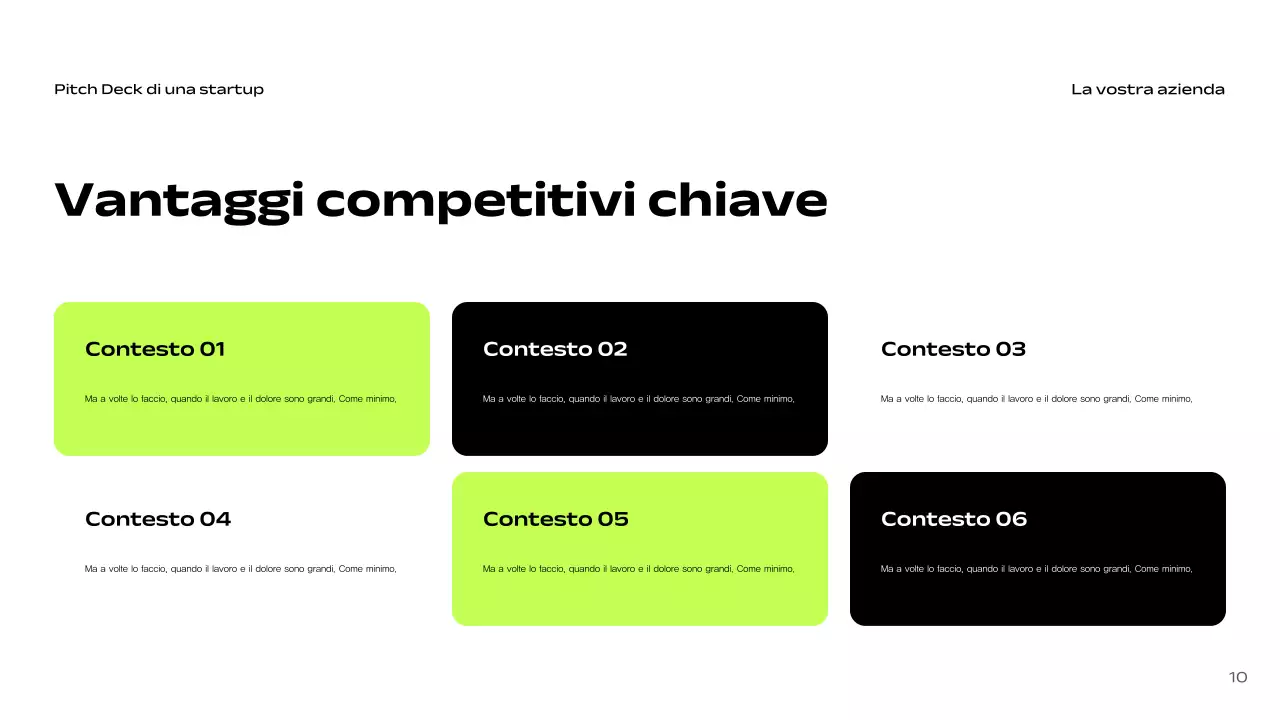 Pitch Deck di una startup

La vostra azienda

Vantaggi competitivi chiave

Contesto 01

Ma a volte lo faccio, quando il lavoro e il dolore sono grandi, Come minimo,

Contesto 02

Ma a volte lo faccio, quando il lavoro e il dolore sono grandi, Come minimo,

Contesto 03

Ma a volte lo faccio, quando il lavoro e il dolore sono grandi, Come minimo,

Contesto 04

Ma a volte lo faccio, quando il lavoro e il dolore sono grandi, Come minimo,

Contesto 05

Ma a volte lo faccio, quando il lavoro e il dolore sono grandi, Come minimo,

Contesto 06

Ma a volte lo faccio, quando il lavoro e il dolore sono grandi, Come minimo,

10